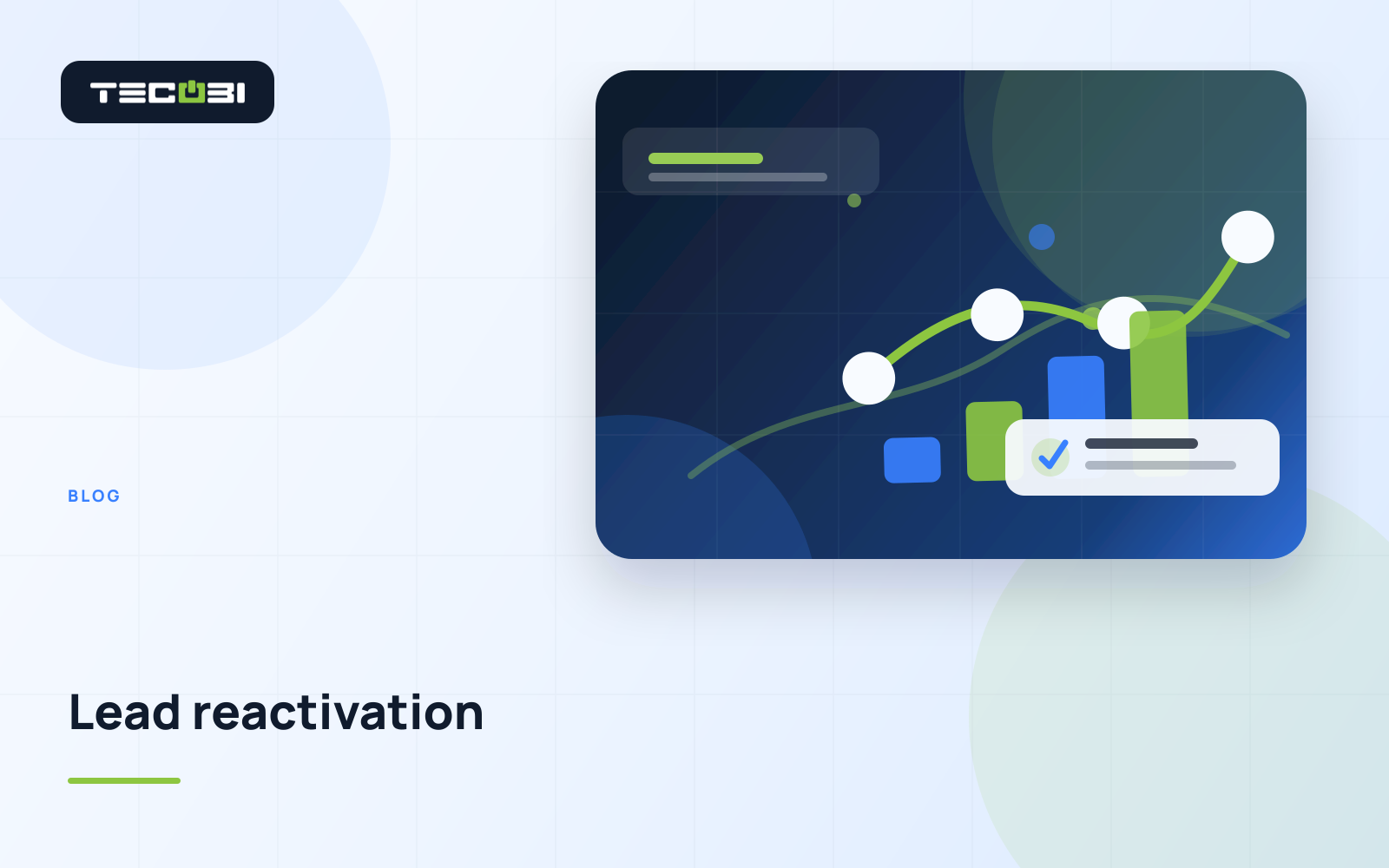 TECOBI

BLOG

Lead reactivation